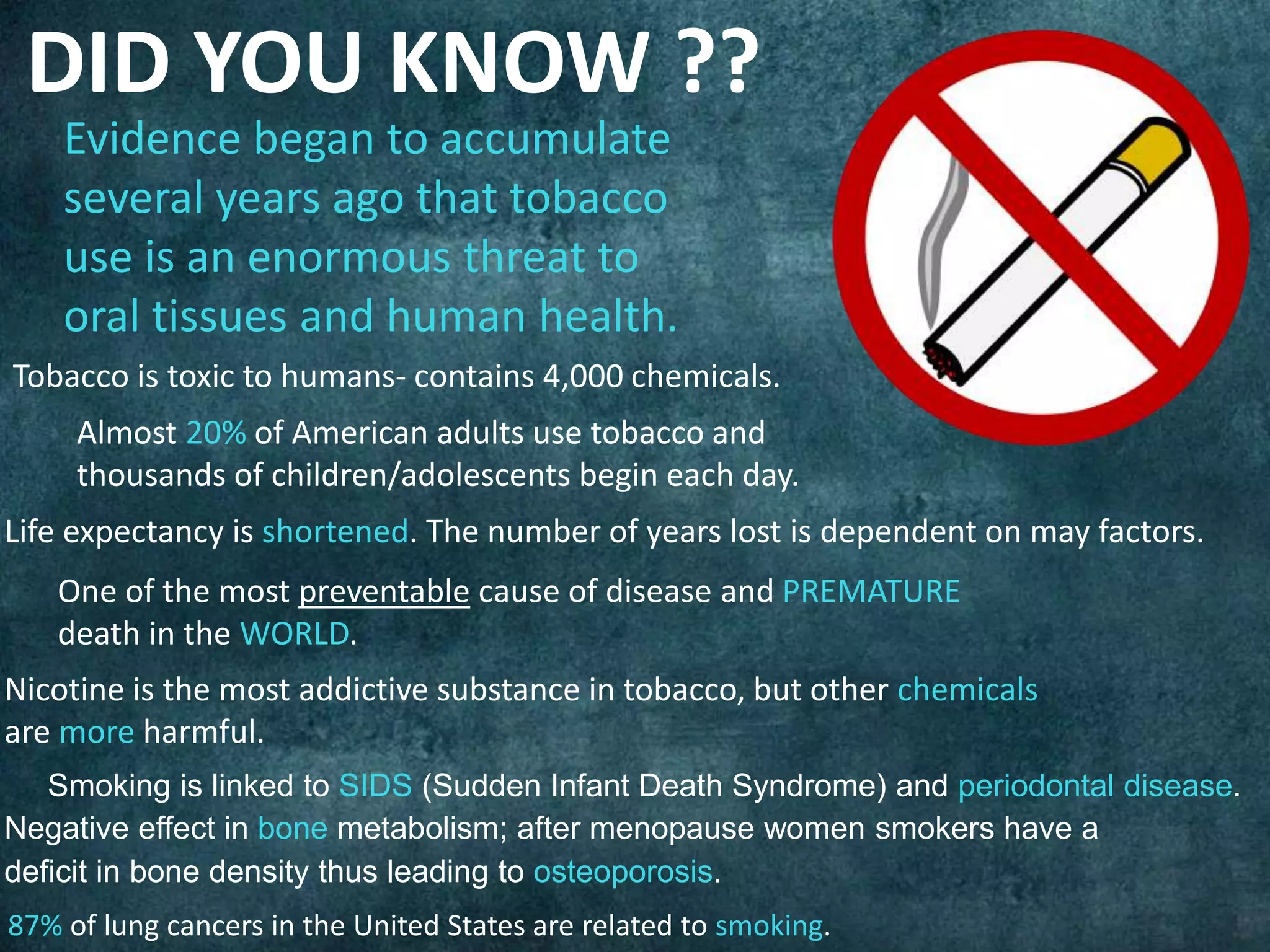 DID YOU KNOW ??

Evidence began to accumulate several years ago that tobacco use is an enormous threat to oral tissues and human health.

Tobacco is toxic to humans- contains 4,000 chemicals.

Almost 20% of American adults use tobacco and thousands of children/adolescents begin each day.

Life expectancy is shortened. The number of years lost is dependent on may factors.

One of the most preventable cause of disease and PREMATURE death in the WORLD.

Nicotine is the most addictive substance in tobacco, but other chemicals are more harmful.

Smoking is linked to SIDS (Sudden Infant Death Syndrome) and periodontal disease.

Negative effect in bone metabolism; after menopause women smokers have a deficit in bone density thus leading to osteoporosis.

87% of lung cancers in the United States are related to smoking.